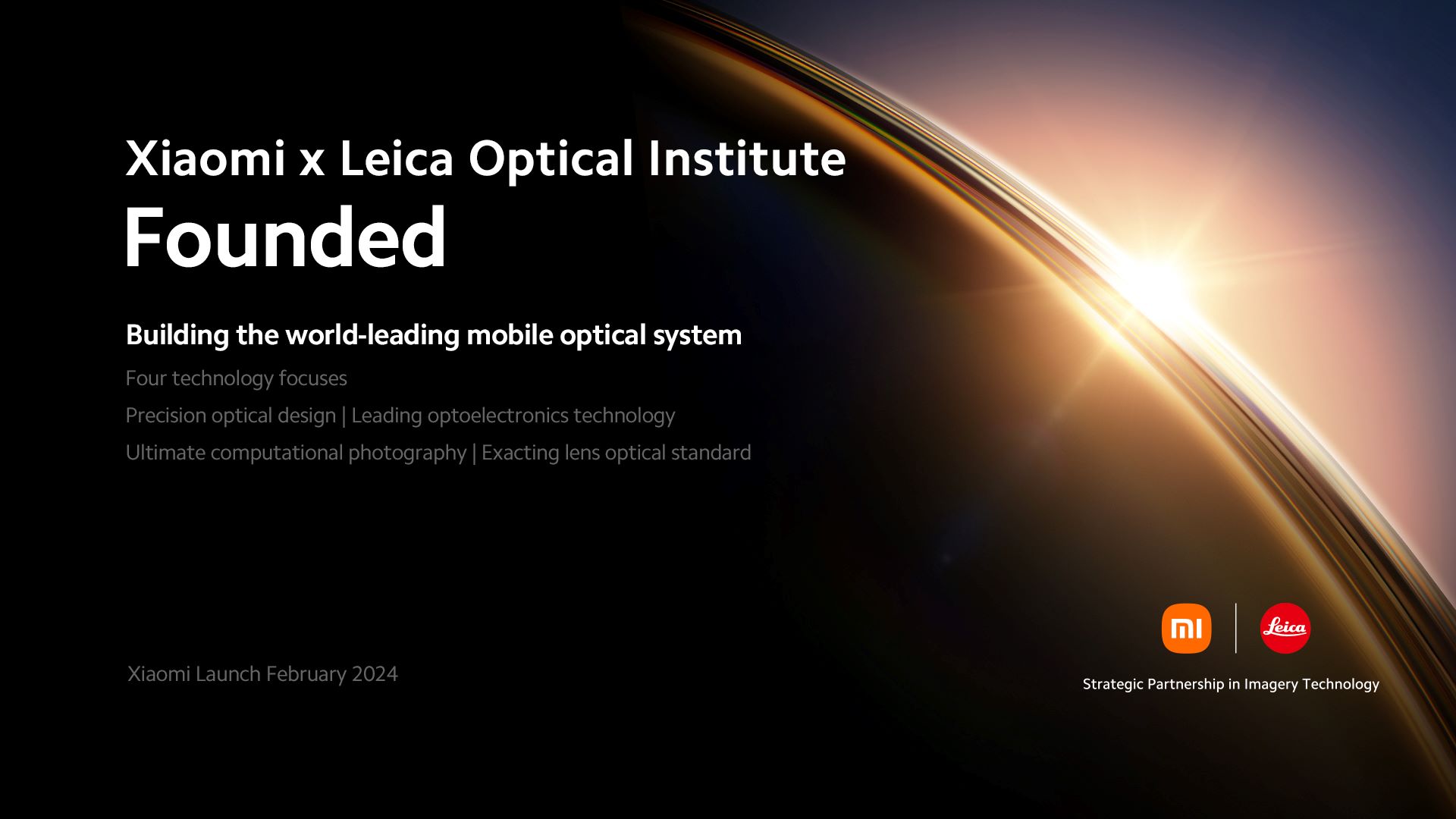 Xiaomi x Leica Optical Institute
Founded

Building the world-leading mobile optical system

Four technology focuses

Precision optical design | Leading optoelectronics technology

Ultimate computational photography | Exacting lens optical standard

Xiaomi Launch February 2024

mi

Leica

Strategic Partnership in Imagery Technology